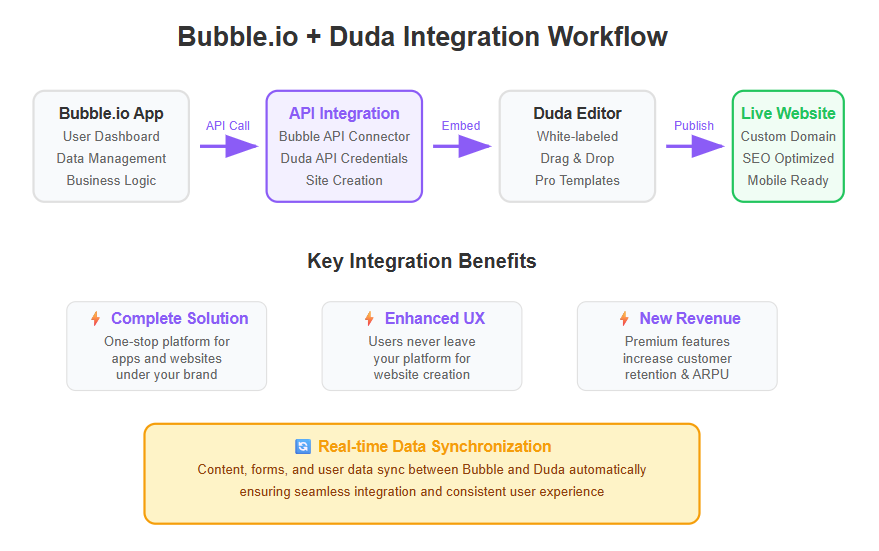 Bubble.io + Duda Integration Workflow

Bubble.io App
User Dashboard
Data Management
Business Logic

API Call

API Integration
Bubble API Connector
Duda API Credentials
Site Creation

Embed

Duda Editor
White-labeled
Drag & Drop
Pro Templates

Publish

Live Website
Custom Domain
SEO Optimized
Mobile Ready

Key Integration Benefits

⚡ Complete Solution
One-stop platform for apps and websites under your brand

⚡ Enhanced UX
Users never leave your platform for website creation

⚡ New Revenue
Premium features increase customer retention & ARPU

🔄 Real-time Data Synchronization
Content, forms, and user data sync between Bubble and Duda automatically ensuring seamless integration and consistent user experience